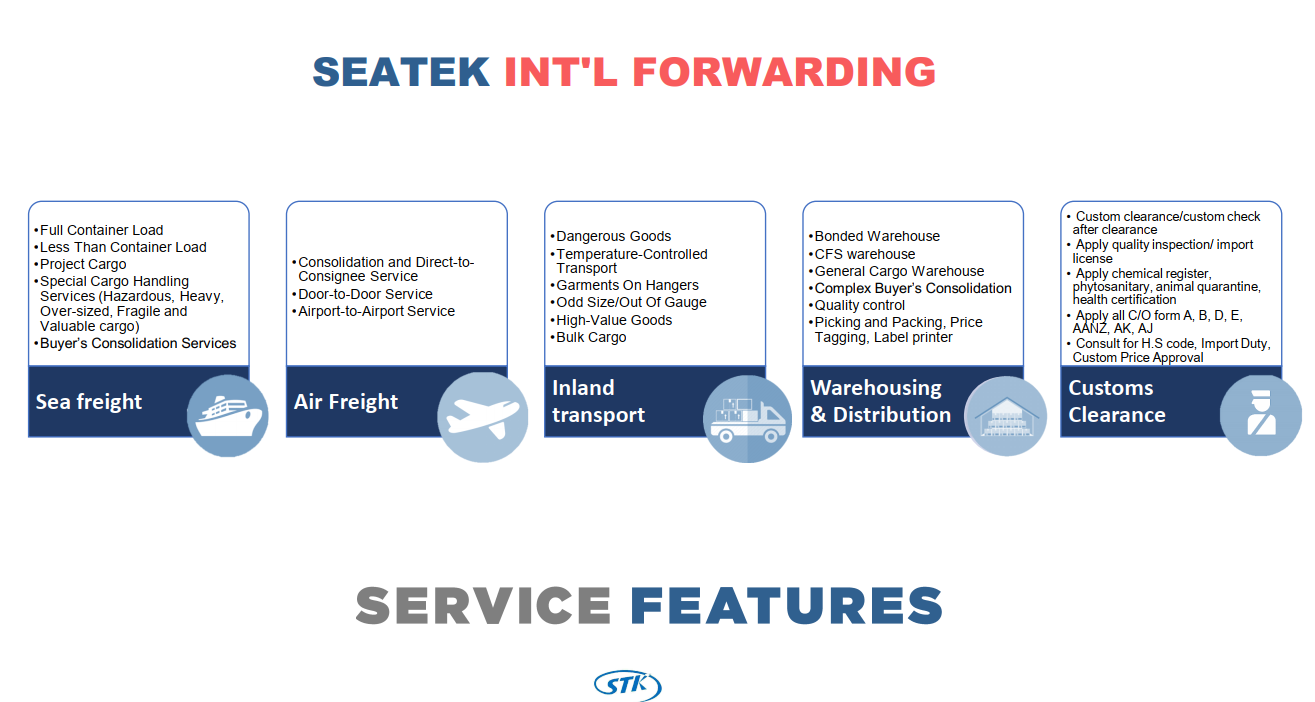 SEATEK INT'L FORWARDING

•Full Container Load
•Less Than Container Load
•Project Cargo
•Special Cargo Handling Services (Hazardous, Heavy, Over-sized, Fragile and Valuable cargo)
•Buyer's Consolidation Services

Sea freight

•Consolidation and Direct-to-Consignee Service
•Door-to-Door Service
•Airport-to-Airport Service

Air Freight

•Dangerous Goods
•Temperature-Controlled Transport
•Garments On Hangers
•Odd Size/Out Of Gauge
•High-Value Goods
•Bulk Cargo

Inland transport

•Bonded Warehouse
•CFS warehouse
•General Cargo Warehouse
•Complex Buyer's Consolidation
•Quality control
•Picking and Packing, Price Tagging, Label printer

Warehousing & Distribution

• Custom clearance/custom check after clearance
• Apply quality inspection/ import license
• Apply chemical register, phytosanitary, animal quarantine, health certification
• Apply all C/O form A, B, D, E, AANZ, AK, AJ
• Consult for H.S code, Import Duty, Custom Price Approval

Customs Clearance

SERVICE FEATURES

STK